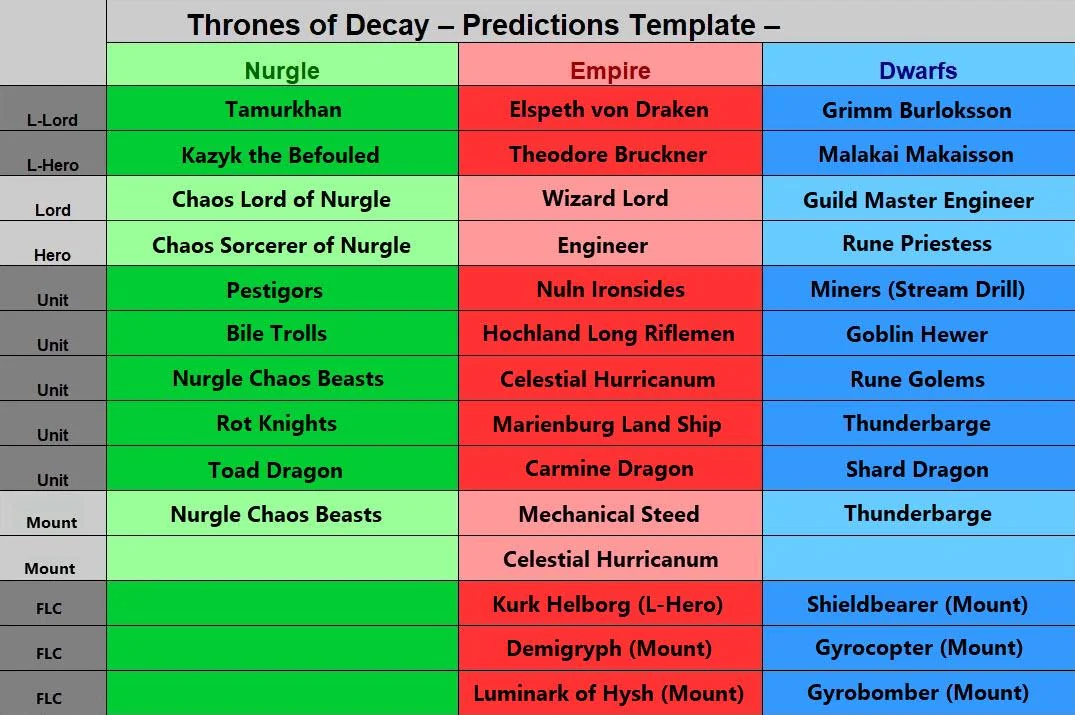 Thrones of Decay – Predictions Template –

| | Nurgle | Empire | Dwarfs |
|---|---|---|---|
| L-Lord | Tamurkhan | Elspeth von Draken | Grimm Burloksson |
| L-Hero | Kazyk the Befouled | Theodore Bruckner | Malakai Makaisson |
| Lord | Chaos Lord of Nurgle | Wizard Lord | Guild Master Engineer |
| Hero | Chaos Sorcerer of Nurgle | Engineer | Rune Priestess |
| Unit | Pestigors | Nuln Ironsides | Miners (Stream Drill) |
| Unit | Bile Trolls | Hochland Long Riflemen | Goblin Hewer |
| Unit | Nurgle Chaos Beasts | Celestial Hurricanum | Rune Golems |
| Unit | Rot Knights | Marienburg Land Ship | Thunderbarge |
| Unit | Toad Dragon | Carmine Dragon | Shard Dragon |
| Mount | Nurgle Chaos Beasts | Mechanical Steed | Thunderbarge |
| Mount | | Celestial Hurricanum | |
| FLC | | Kurk Helborg (L-Hero) | Shieldbearer (Mount) |
| FLC | | Demigryph (Mount) | Gyrocopter (Mount) |
| FLC | | Luminark of Hysh (Mount) | Gyrobomber (Mount) |